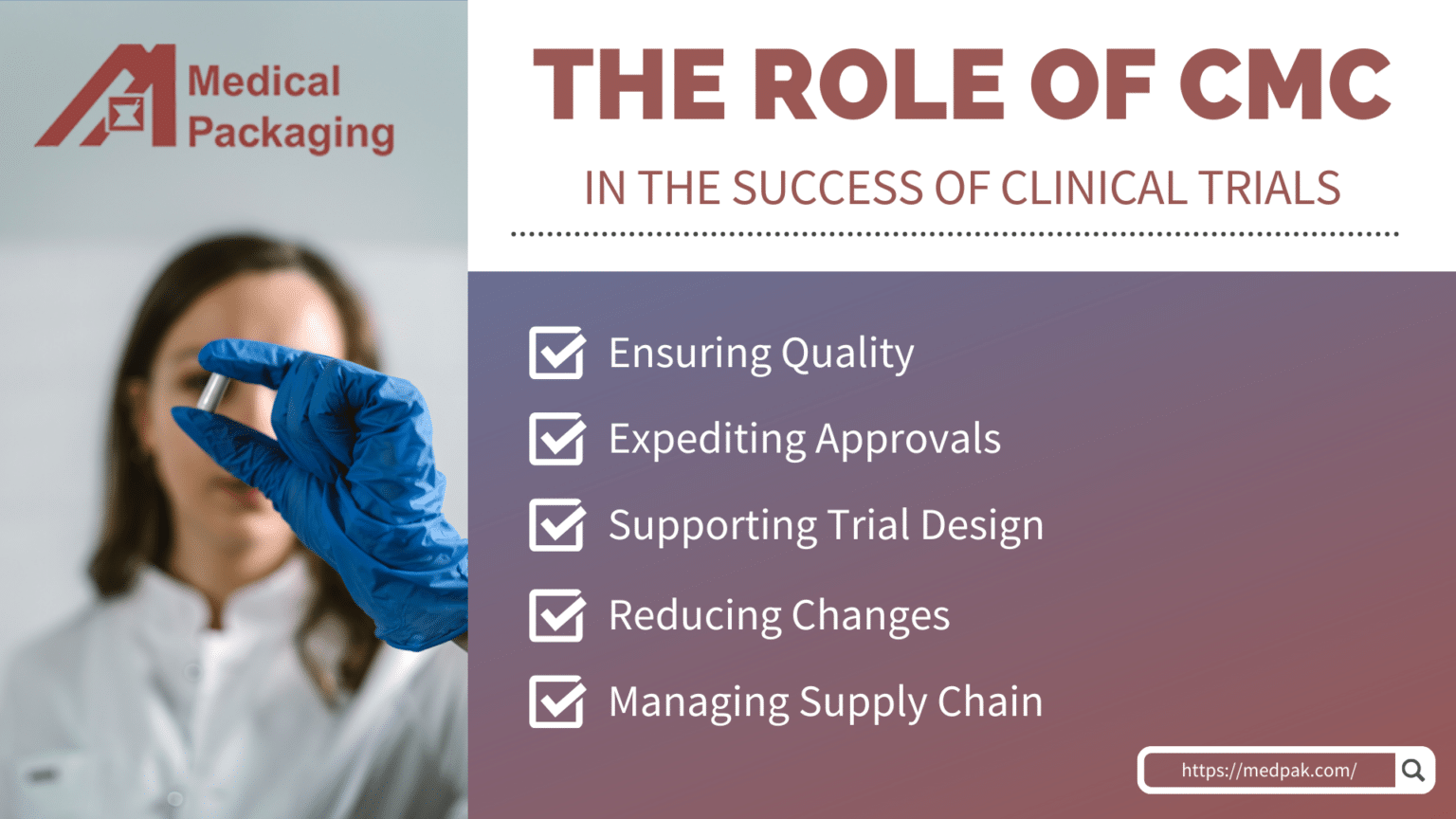 Medical Packaging

THE ROLE OF CMC

IN THE SUCCESS OF CLINICAL TRIALS

Ensuring Quality

Expediting Approvals

Supporting Trial Design

Reducing Changes

Managing Supply Chain

https://medpak.com/